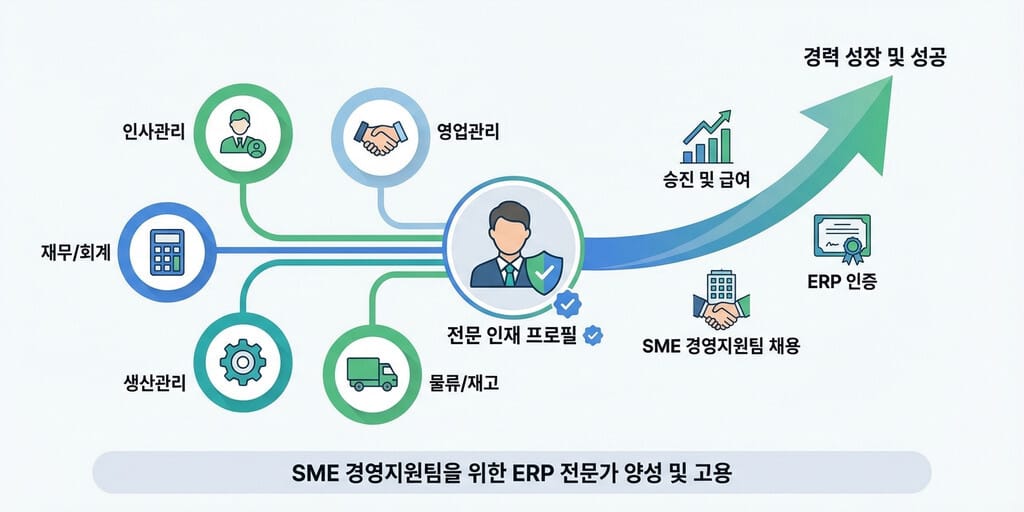 경력 성장 및 성공

인사관리

영업관리

승진 및 급여

재무/회계

ERP 인증

전문 인재 프로필

SME 경영지원팀 채용

생산관리

물류/재고

SME 경영지원팀을 위한 ERP 전문가 양성 및 고용